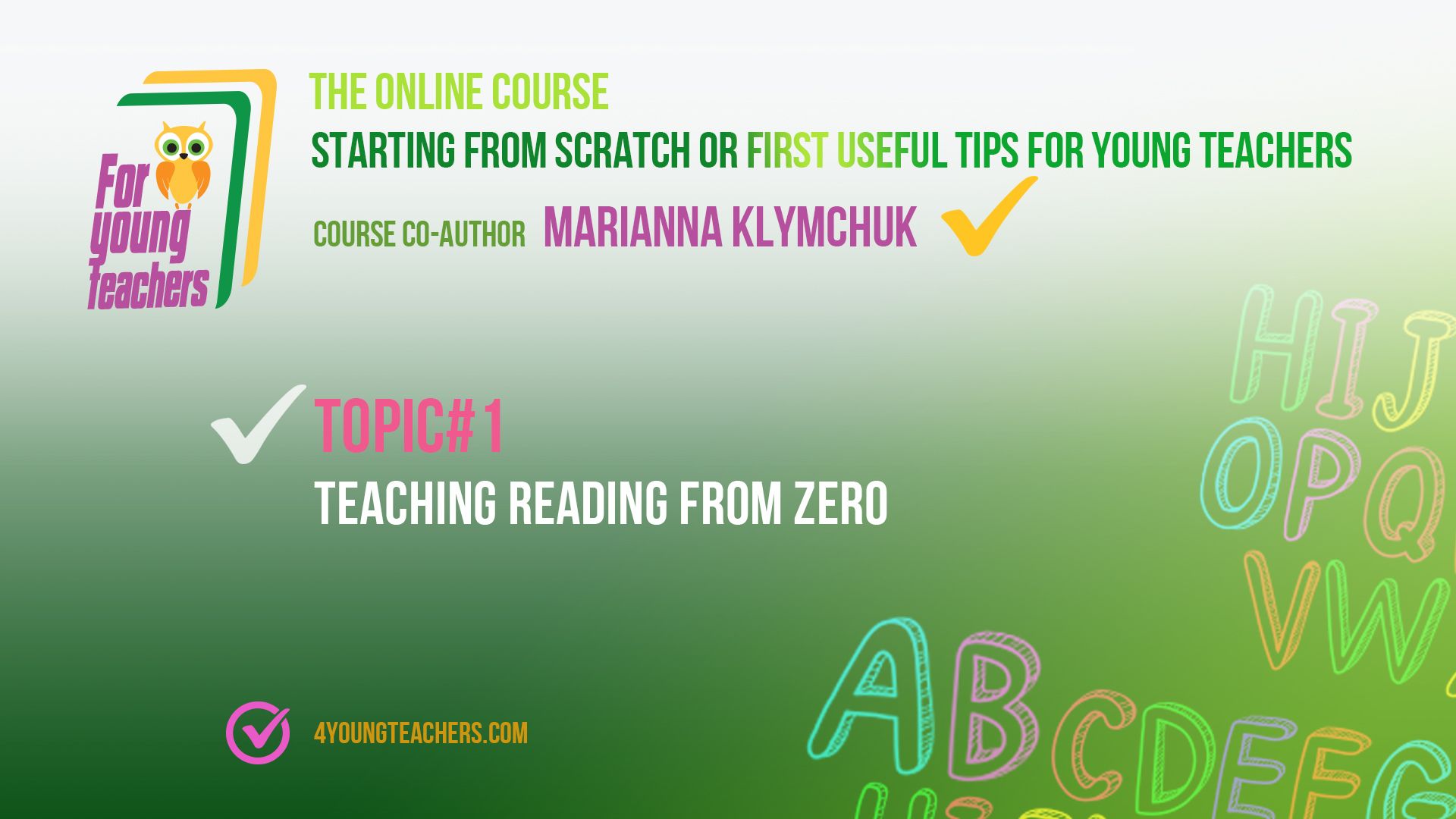 For young teachers

THE ONLINE COURSE
STARTING FROM SCRATCH OR FIRST USEFUL TIPS FOR YOUNG TEACHERS
COURSE CO-AUTHOR MARIANNA KLYMCHUK

TOPIC#1
TEACHING READING FROM ZERO

4YOUNGTEACHERS.COM

HIJ
OPQ
VW
ABCDEFG